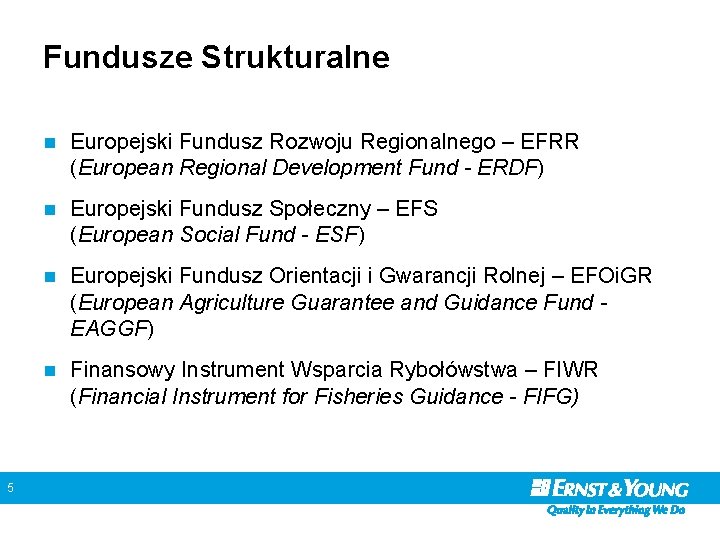 Fundusze Strukturalne

Europejski Fundusz Rozwoju Regionalnego – EFRR (European Regional Development Fund - ERDF)

Europejski Fundusz Społeczny – EFS (European Social Fund - ESF)

Europejski Fundusz Orientacji i Gwarancji Rolnej – EFOiGR (European Agriculture Guarantee and Guidance Fund - EAGGF)

Finansowy Instrument Wsparcia Rybołówstwa – FIWR (Financial Instrument for Fisheries Guidance - FIFG)

5

ERNST & YOUNG
Quality In Everything We Do